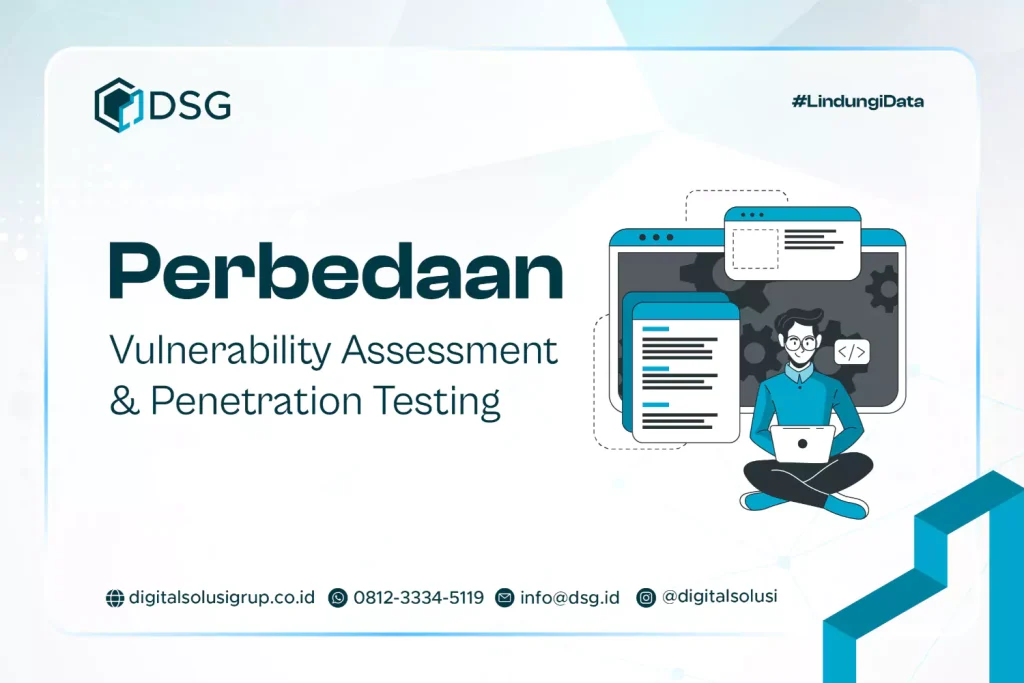 DSG

#LindungiData

Perbedaan

Vulnerability Assessment & Penetration Testing

</>

digitalsolusigrup.co.id 0812-3334-5119 info@dsg.id @digitalsolusi